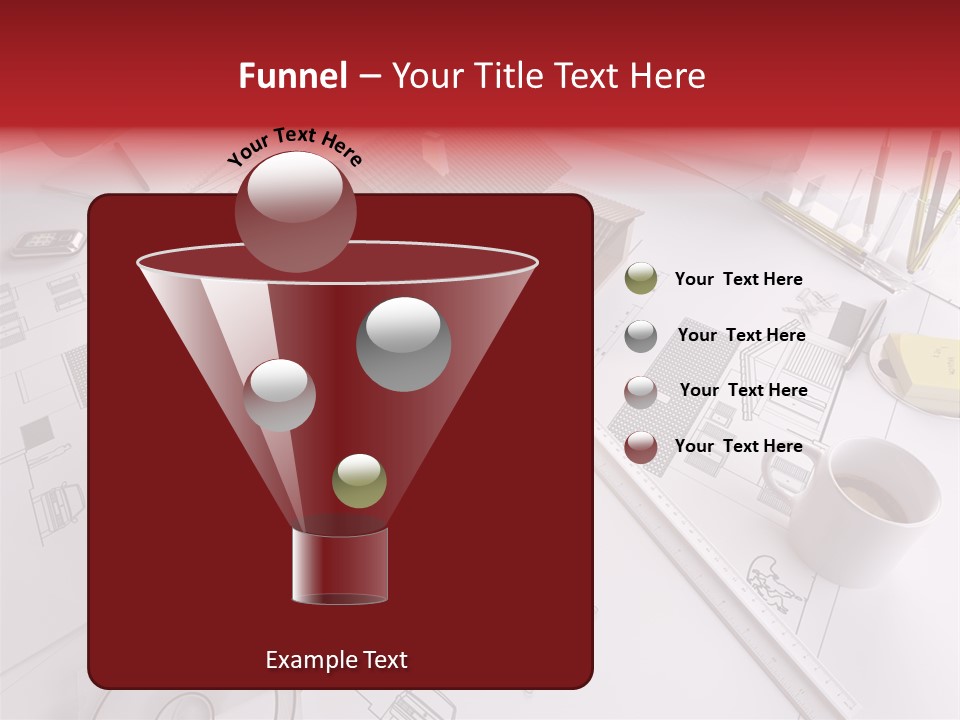 Funnel – Your Title Text Here

Your Text Here

Your Text Here

Your Text Here

Your Text Here

Your Text Here

Example Text